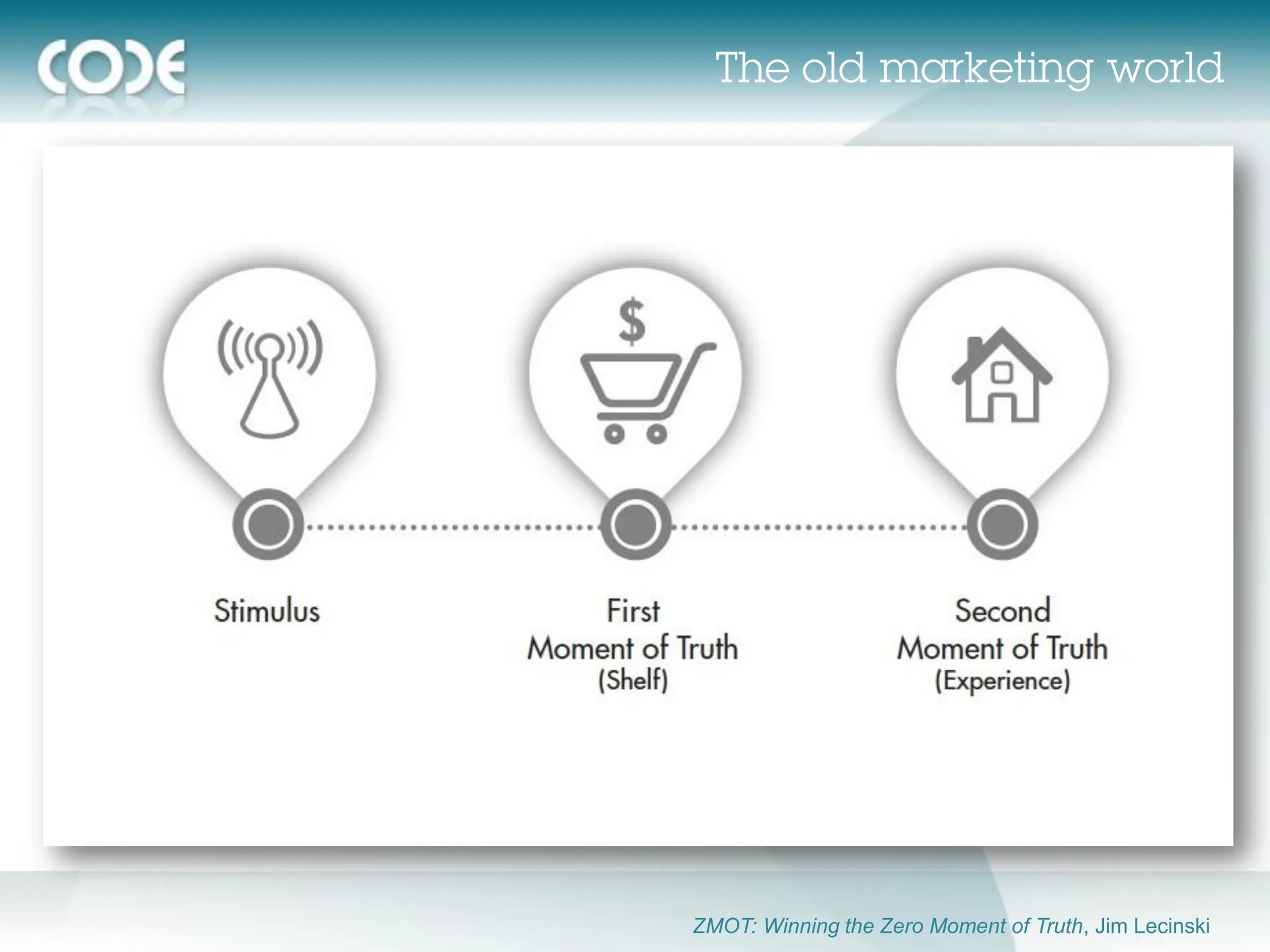 CODE

The old marketing world

$

Stimulus

First
Moment of Truth
(Shelf)

Second
Moment of Truth
(Experience)

ZMOT: Winning the Zero Moment of Truth, Jim Lecinski